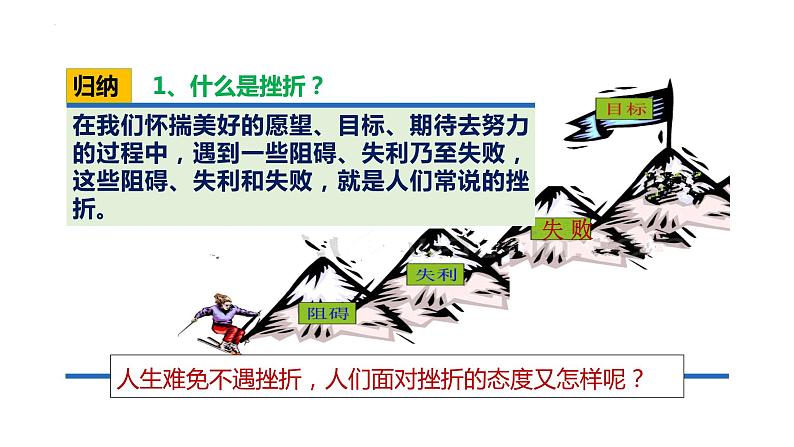 归纳　1、什么是挫折？

在我们怀揣美好的愿望、目标、期待去努力的过程中，遇到一些阻碍、失利乃至失败，这些阻碍、失利和失败，就是人们常说的挫折。

目标

失败

失利

阻碍

人生难免不遇挫折，人们面对挫折的态度又怎样呢？